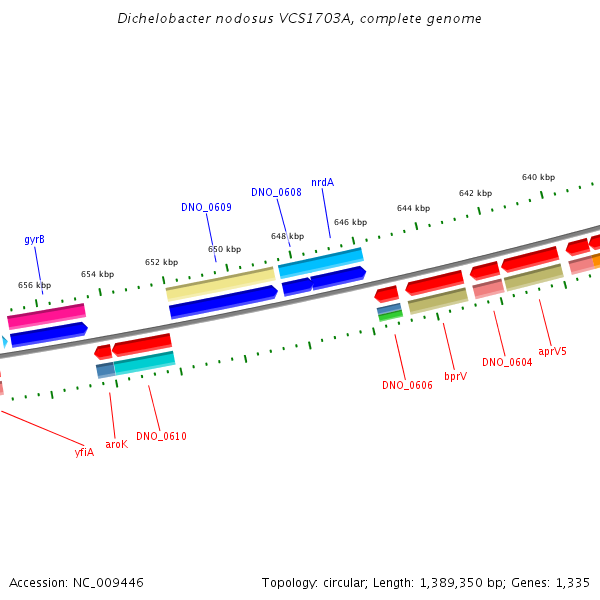 Dichelobacter nodosus VCS1703A, complete genome

640 kbp
642 kbp
644 kbp
646 kbp
648 kbp
650 kbp
652 kbp
654 kbp
656 kbp

nrdA
DNO_0608
DNO_0609
gyrB

aprV5
DNO_0604
bprV
DNO_0606
DNO_0610
aroK
yfiA

Accession: NC_009446

Topology: circular; Length: 1,389,350 bp; Genes: 1,335